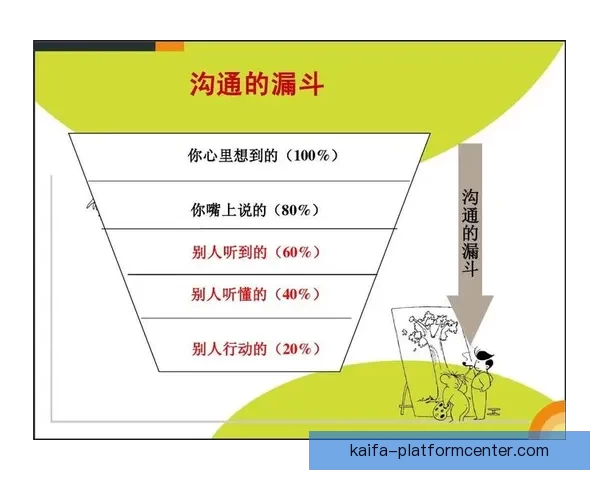 沟通的漏斗

你心里想到的（100%）

你嘴上说的（80%）

别人听到的（60%）

别人听懂的（40%）

别人行动的（20%）

沟通的漏斗

kaifa-platformcenter.com